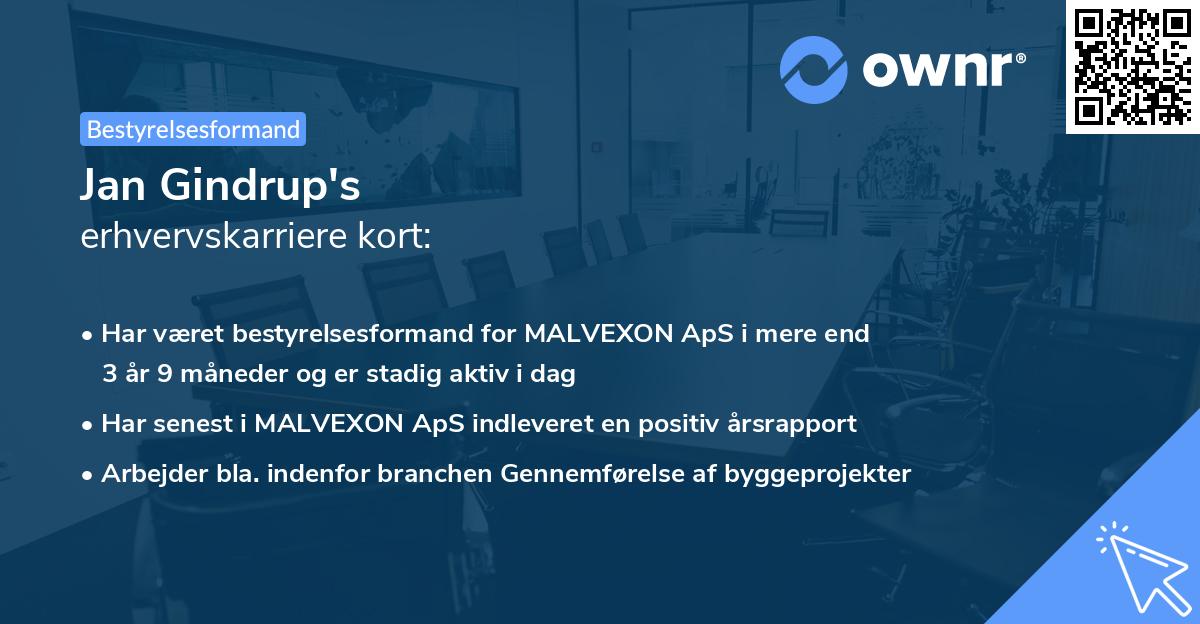 ownr®

Bestyrelsesformand

Jan Gindrup's
erhvervskarriere kort:

• Har været bestyrelsesformand for MALVEXON ApS i mere end 3 år 9 måneder og er stadig aktiv i dag
• Har senest i MALVEXON ApS indleveret en positiv årsrapport
• Arbejder bla. indenfor branchen Gennemførelse af byggeprojekter